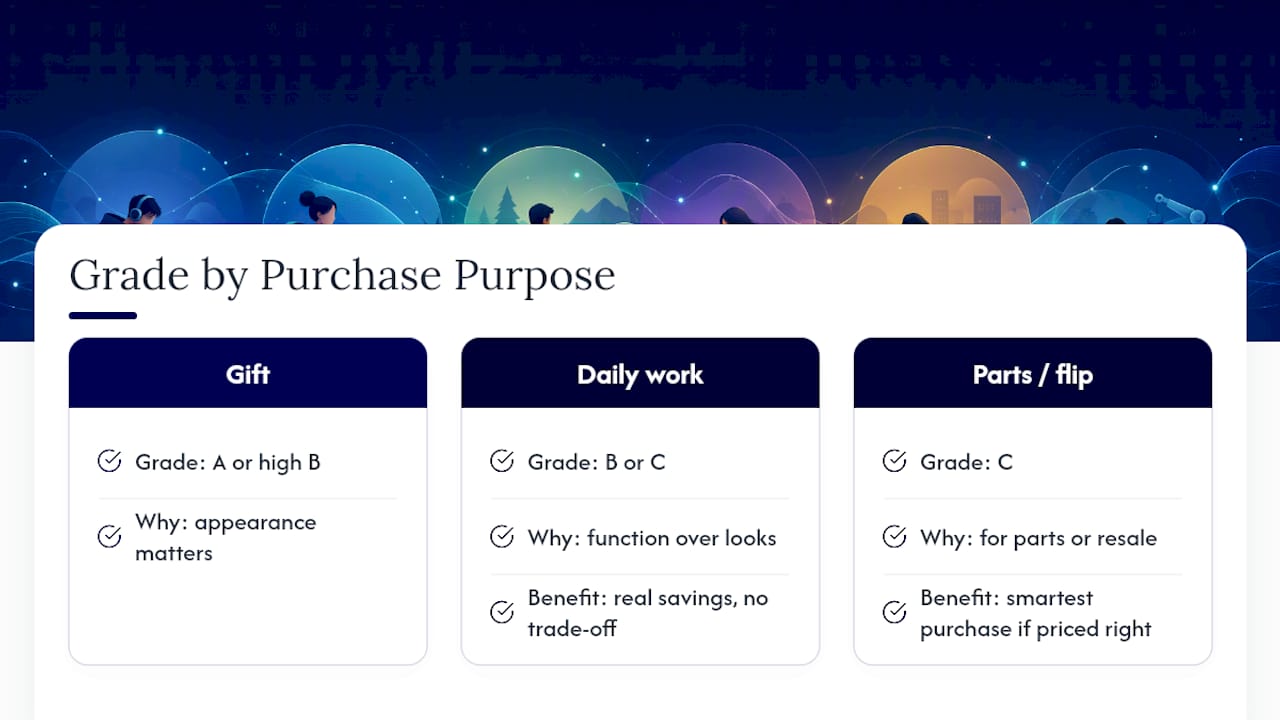 Grade by Purchase Purpose

Gift

Grade: A or high B

Why: appearance matters

Daily work

Grade: B or C

Why: function over looks

Benefit: real savings, no trade-off

Parts / flip

Grade: C

Why: for parts or resale

Benefit: smartest purchase if priced right